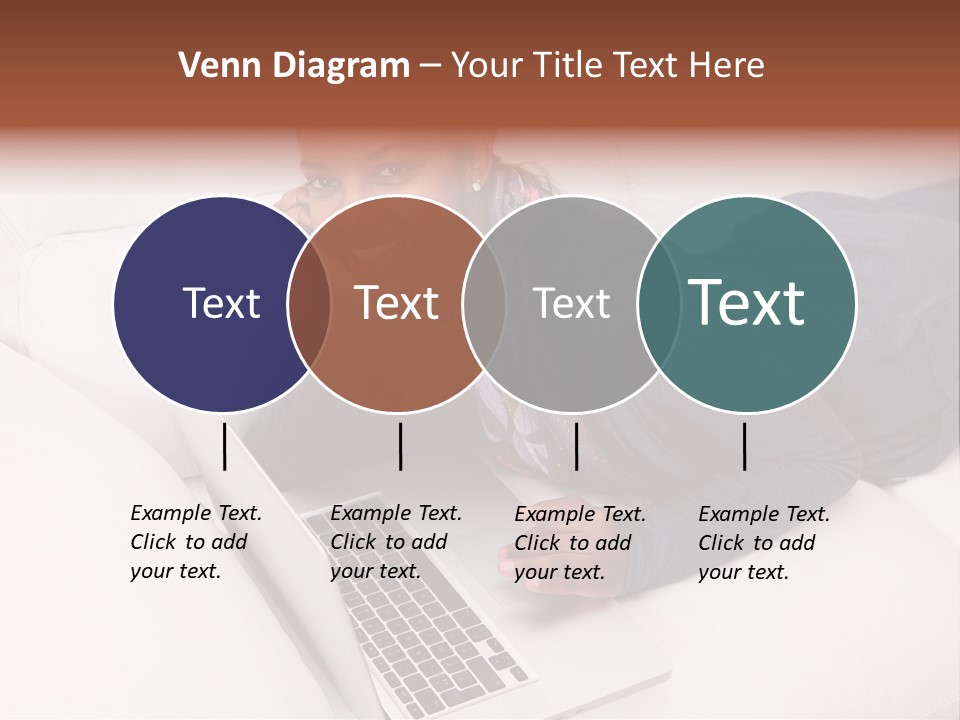 Venn Diagram – Your Title Text Here

Text

Text

Text

Text

Example Text. Click to add your text.

Example Text. Click to add your text.

Example Text. Click to add your text.

Example Text. Click to add your text.